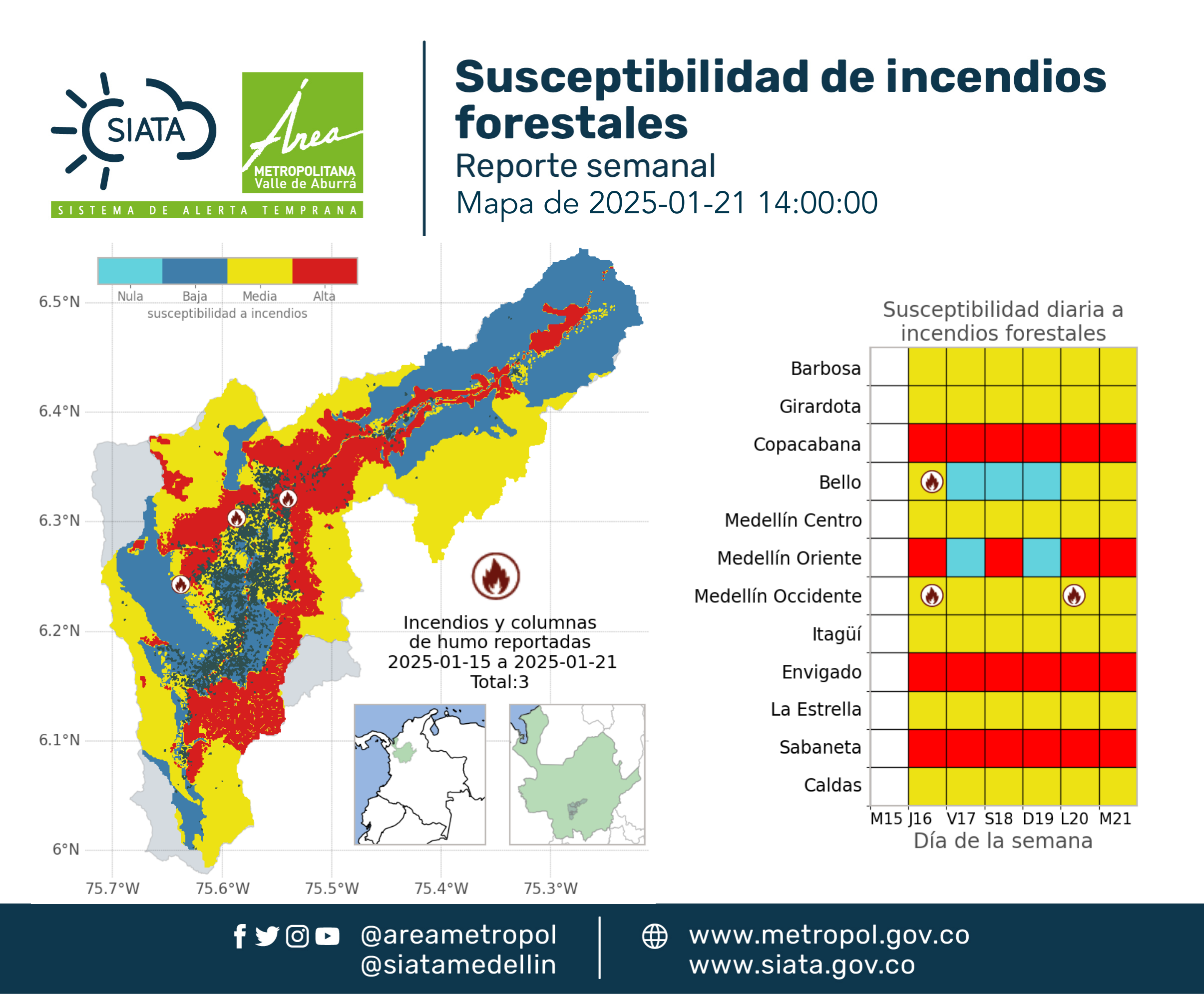 SIATA
Área METROPOLITANA Valle de Aburrá
SISTEMA DE ALERTA TEMPRANA

Susceptibilidad de incendios forestales
Reporte semanal
Mapa de 2025-01-21 14:00:00

Nula Baja Media Alta
susceptibilidad a incendios

6.5°N
6.4°N
6.3°N
6.2°N
6.1°N
6°N
75.7°W 75.6°W 75.5°W 75.4°W 75.3°W

Incendios y columnas de humo reportadas
2025-01-15 a 2025-01-21
Total:3

Susceptibilidad diaria a incendios forestales

Barbosa
Girardota
Copacabana
Bello
Medellín Centro
Medellín Oriente
Medellín Occidente
Itagüí
Envigado
La Estrella
Sabaneta
Caldas

M15 J16 V17 S18 D19 L20 M21
Día de la semana

@areametropol
@siatamedellin
www.metropol.gov.co
www.siata.gov.co